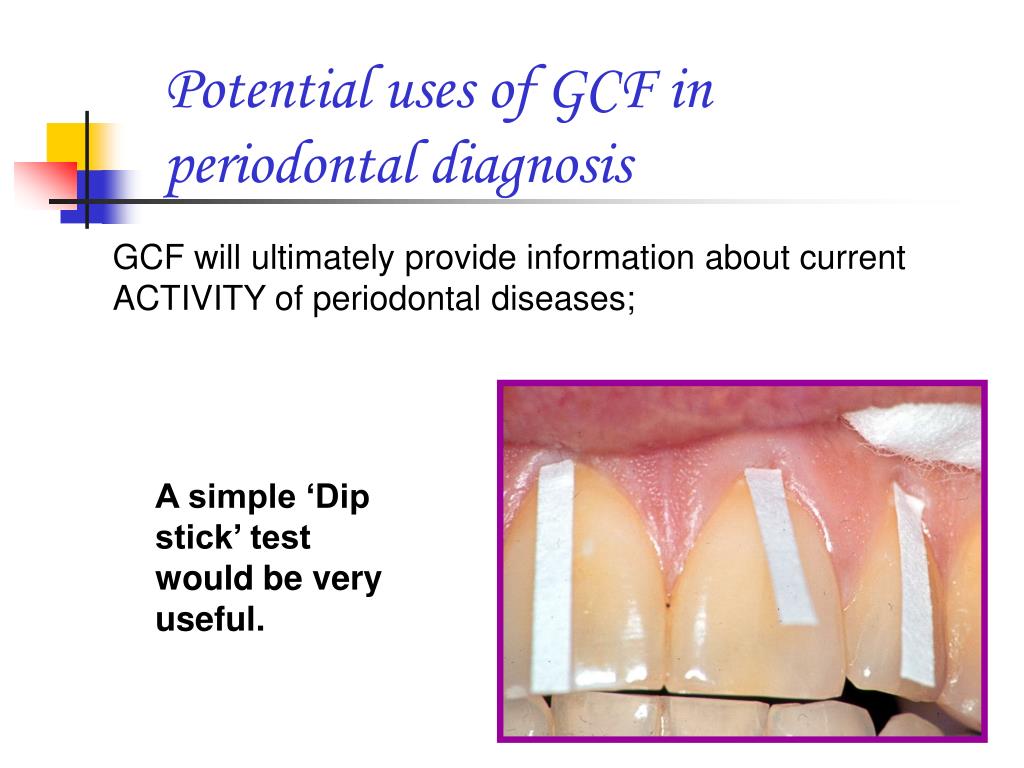 Potential uses of GCF in periodontal diagnosis

GCF will ultimately provide information about current ACTIVITY of periodontal diseases;

A simple ‘Dip stick’ test would be very useful.